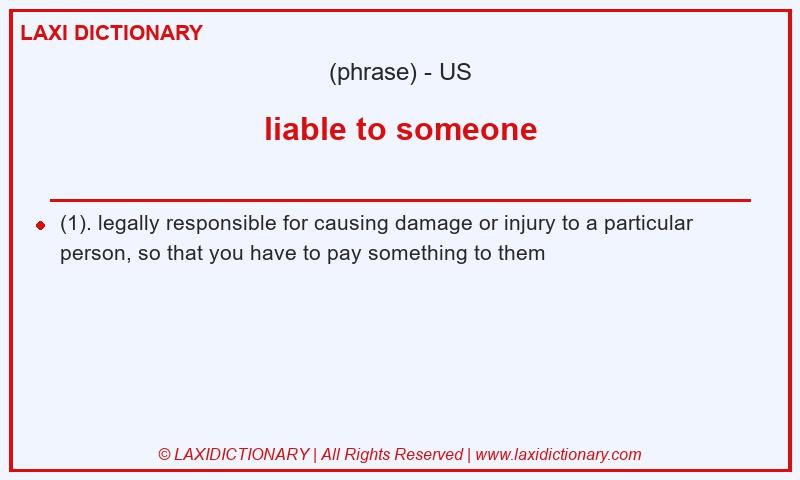 LAXI DICTIONARY

(phrase) - US

liable to someone

(1). legally responsible for causing damage or injury to a particular person, so that you have to pay something to them

© LAXIDICTIONARY | All Rights Reserved | www.laxidictionary.com